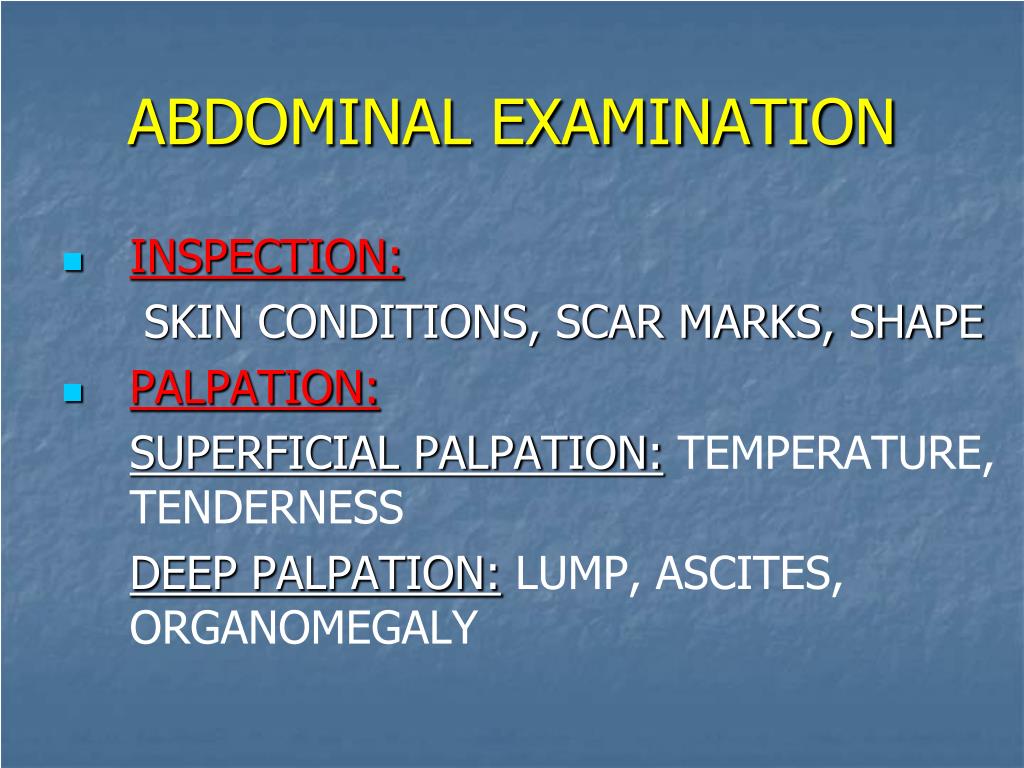 ABDOMINAL EXAMINATION

INSPECTION:

SKIN CONDITIONS, SCAR MARKS, SHAPE

PALPATION:

SUPERFICIAL PALPATION: TEMPERATURE, TENDERNESS

DEEP PALPATION: LUMP, ASCITES, ORGANOMEGALY